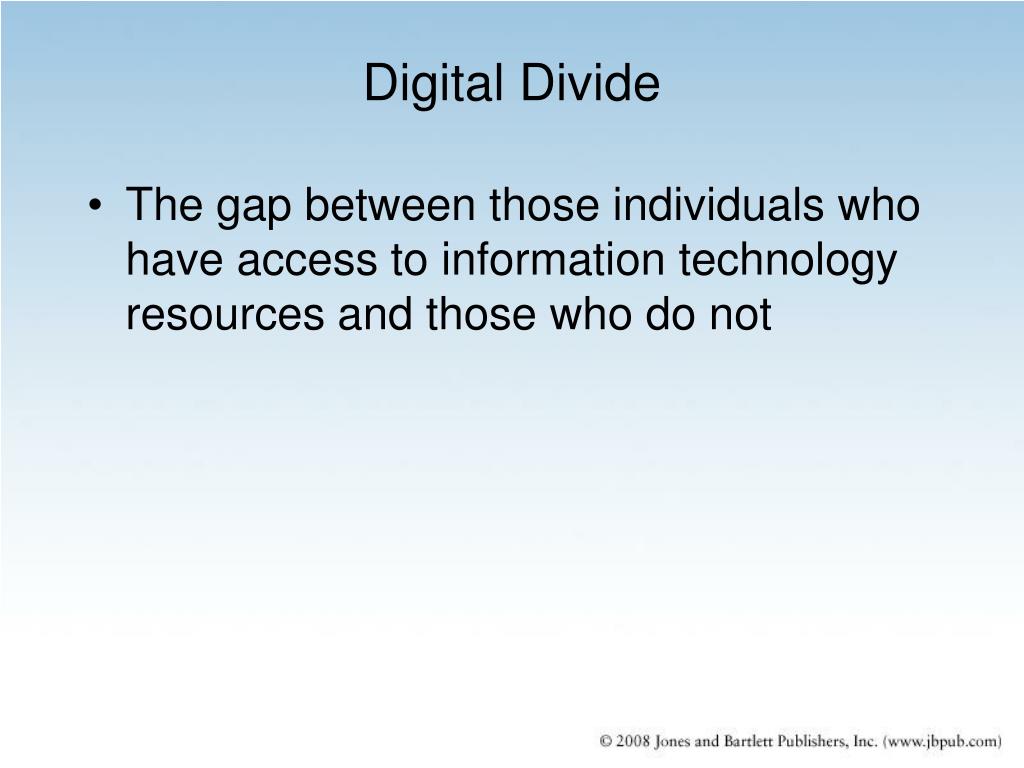 Digital Divide

• The gap between those individuals who have access to information technology resources and those who do not

© 2008 Jones and Bartlett Publishers, Inc. (www.jbpub.com)